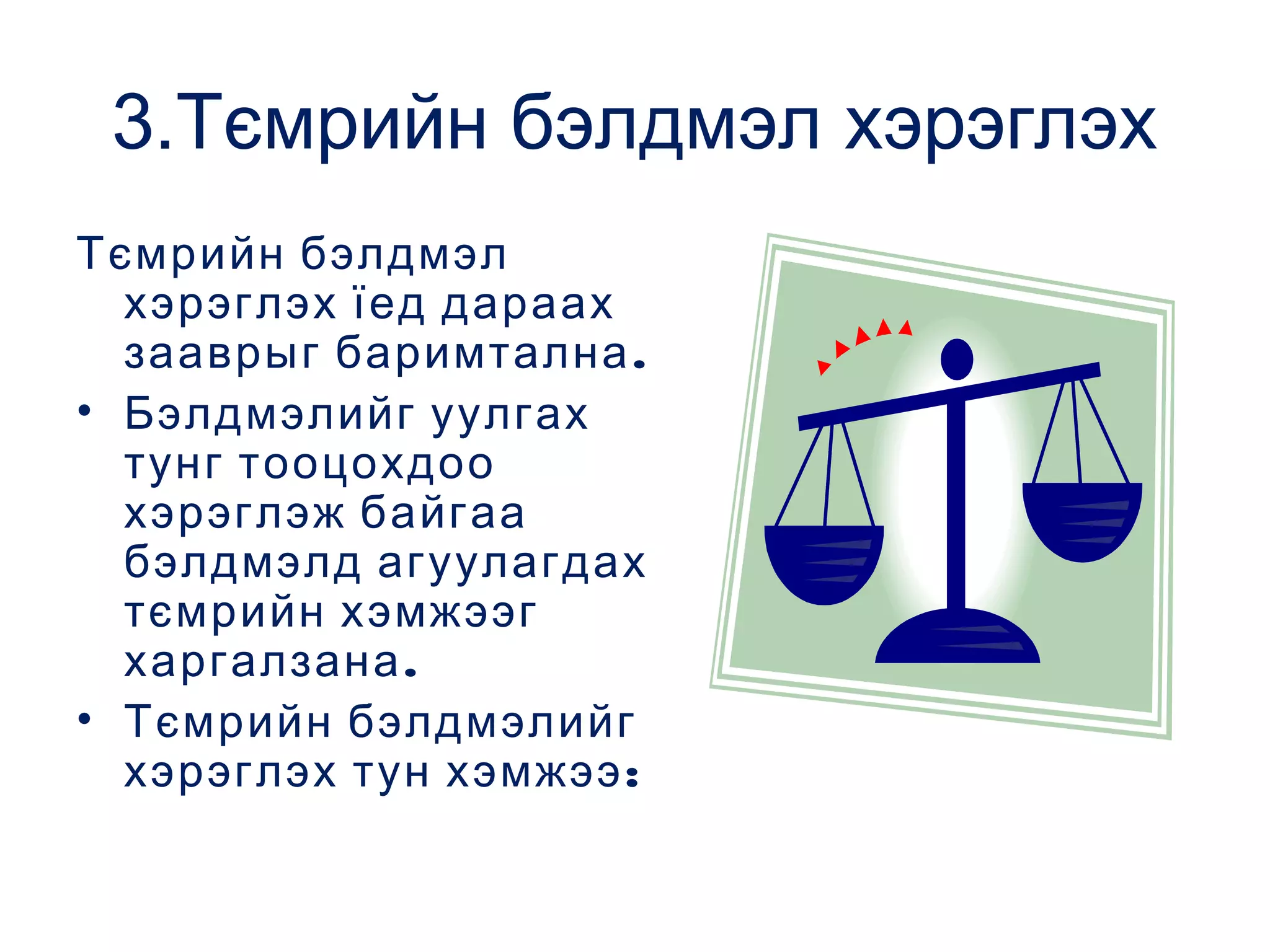 3.Тємрийн бэлдмэл хэрэглэх

Тємрийн бэлдмэл хэрэглэх їед дараах зааврыг баримтална.

• Бэлдмэлийг уулгах тунг тооцохдоо хэрэглэж байгаа бэлдмэлд агуулагдах тємрийн хэмжээг харгалзана.

• Тємрийн бэлдмэлийг хэрэглэх тун хэмжээ: